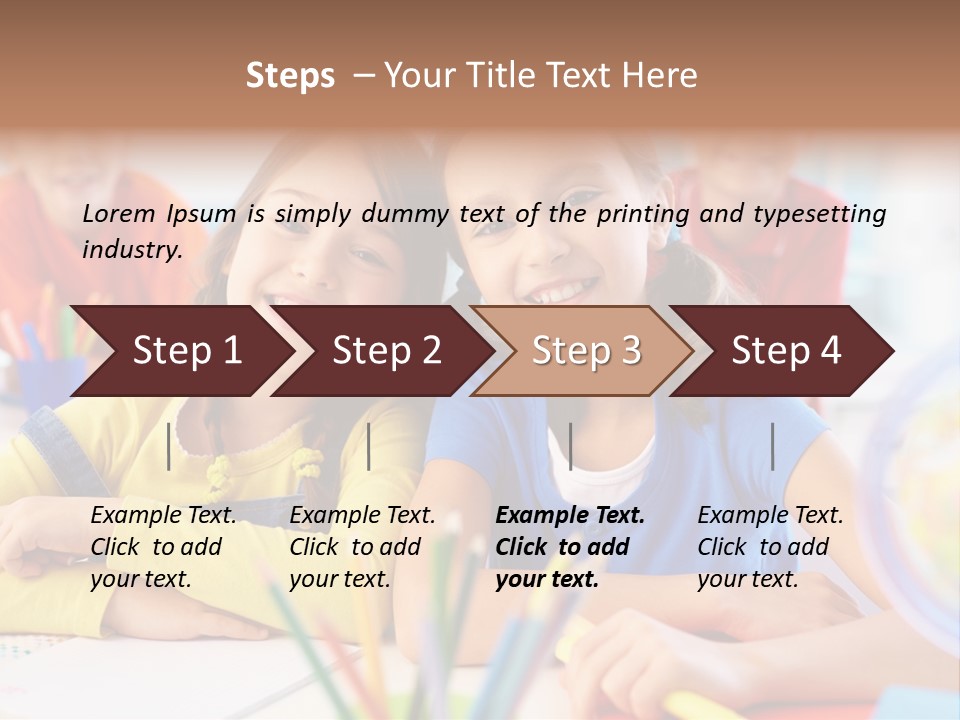 Steps – Your Title Text Here

Lorem Ipsum is simply dummy text of the printing and typesetting industry.

Step 1

Step 2

Step 3

Step 4

Example Text. Click to add your text.

Example Text. Click to add your text.

Example Text. Click to add your text.

Example Text. Click to add your text.